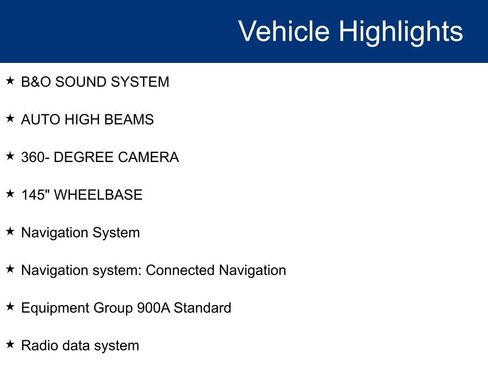 Vehicle Highlights

★ B&O SOUND SYSTEM

★ AUTO HIGH BEAMS

★ 360- DEGREE CAMERA

★ 145" WHEELBASE

★ Navigation System

★ Navigation system: Connected Navigation

★ Equipment Group 900A Standard

★ Radio data system